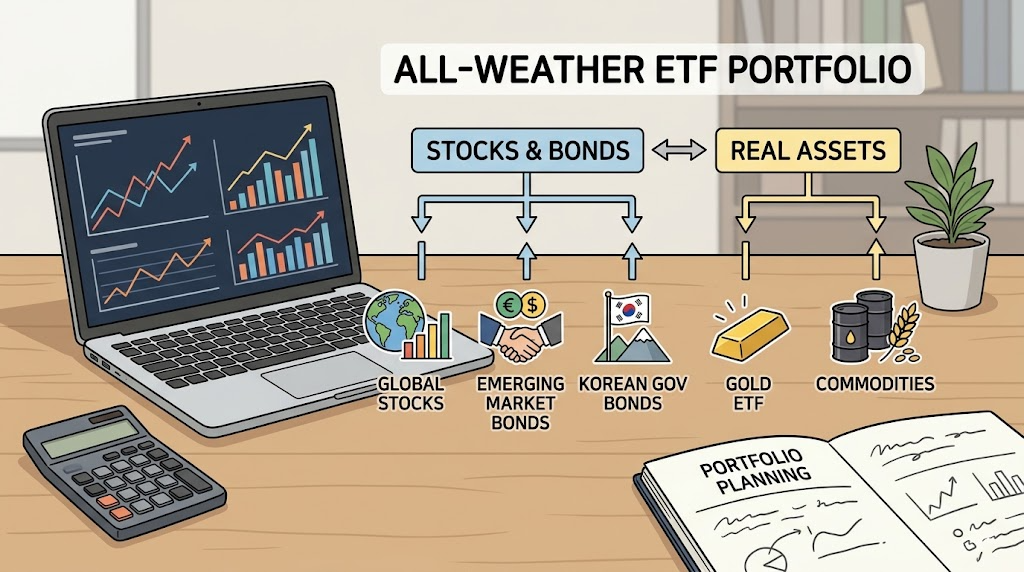 ALL-WEATHER ETF PORTFOLIO

STOCKS & BONDS

REAL ASSETS

GLOBAL STOCKS

EMERGING MARKET BONDS

KOREAN GOV BONDS

GOLD ETF

COMMODITIES

PORTFOLIO PLANNING